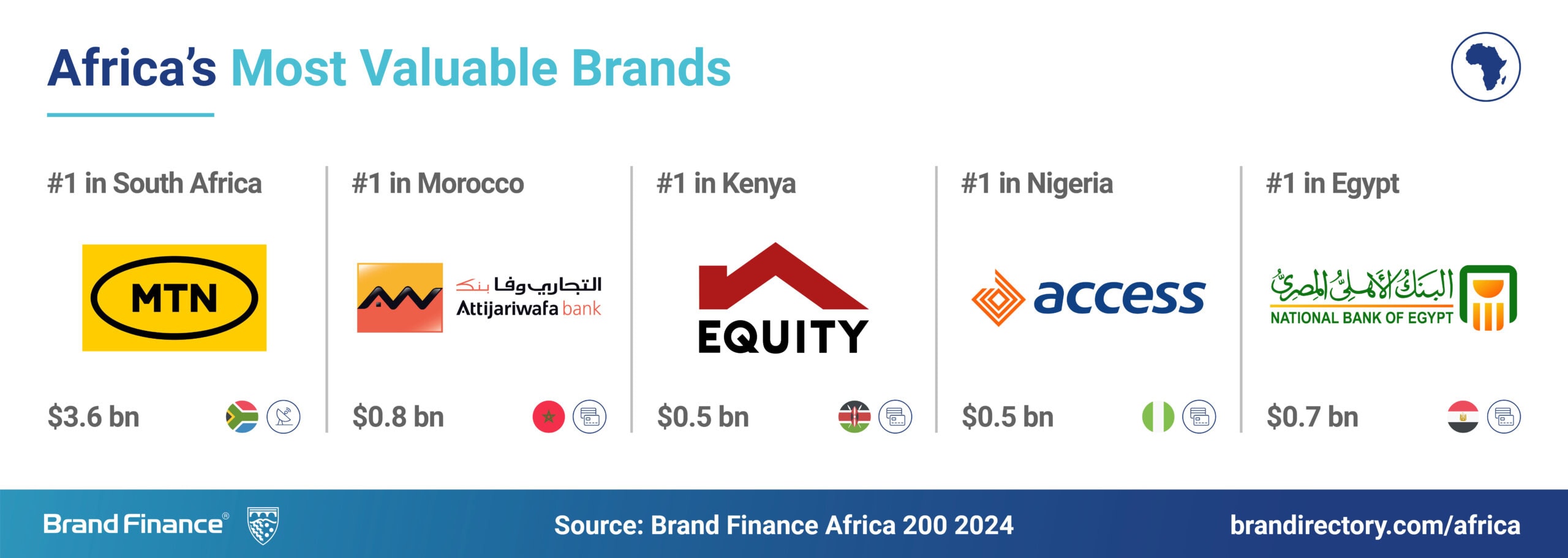 Africa's Most Valuable Brands

#1 in South Africa

MTN

$3.6 bn

#1 in Morocco

التجاري وفا بنك
Attijariwafa bank

$0.8 bn

#1 in Kenya

EQUITY

$0.5 bn

#1 in Nigeria

access

$0.5 bn

#1 in Egypt

البنك الأهلي المصري
NATIONAL BANK OF EGYPT

$0.7 bn

Brand Finance®

Source: Brand Finance Africa 200 2024

brandirectory.com/africa